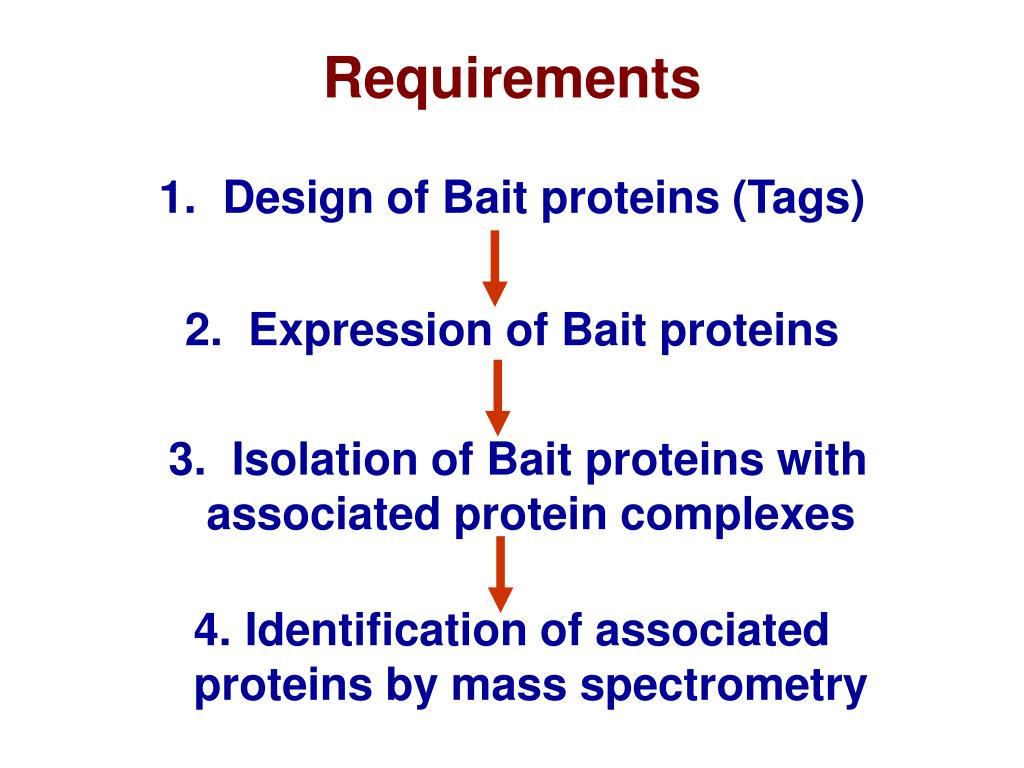 Requirements

1. Design of Bait proteins (Tags)

2. Expression of Bait proteins

3. Isolation of Bait proteins with associated protein complexes

4. Identification of associated proteins by mass spectrometry